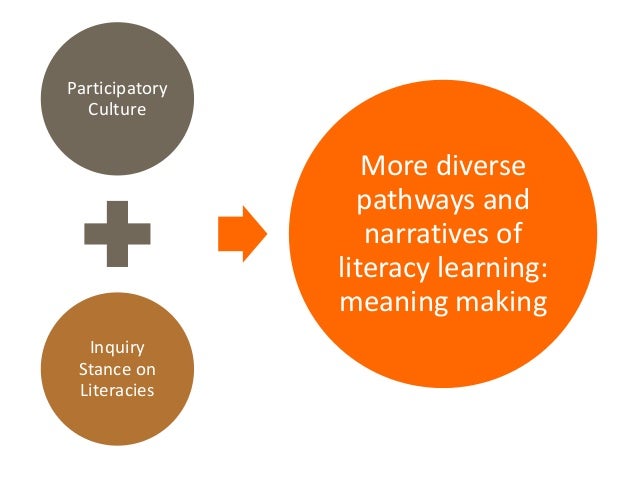 Participatory Culture

Inquiry Stance on Literacies

More diverse pathways and narratives of literacy learning: meaning making